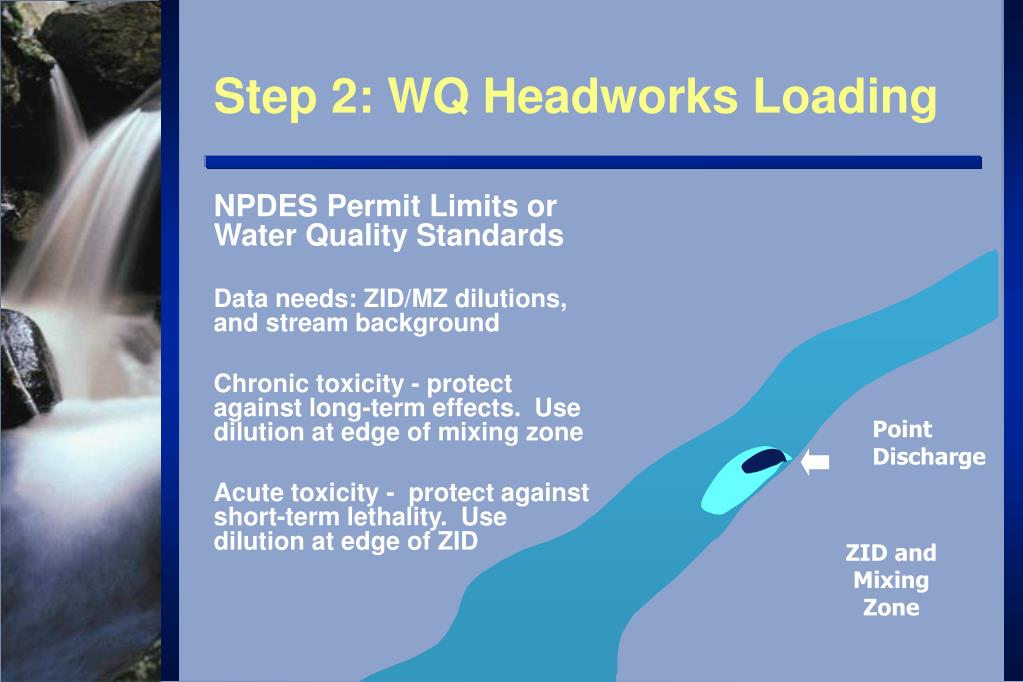 Step 2: WQ Headworks Loading

NPDES Permit Limits or Water Quality Standards

Data needs: ZID/MZ dilutions, and stream background

Chronic toxicity - protect against long-term effects. Use dilution at edge of mixing zone

Acute toxicity - protect against short-term lethality. Use dilution at edge of ZID

Point Discharge

ZID and Mixing Zone